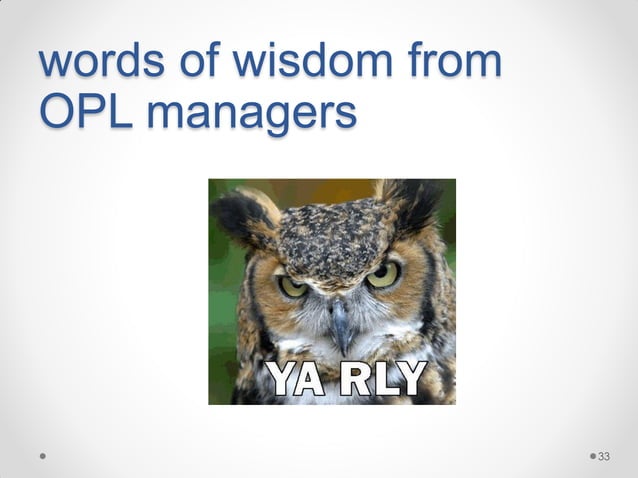 words of wisdom from OPL managers

YA RLY

33